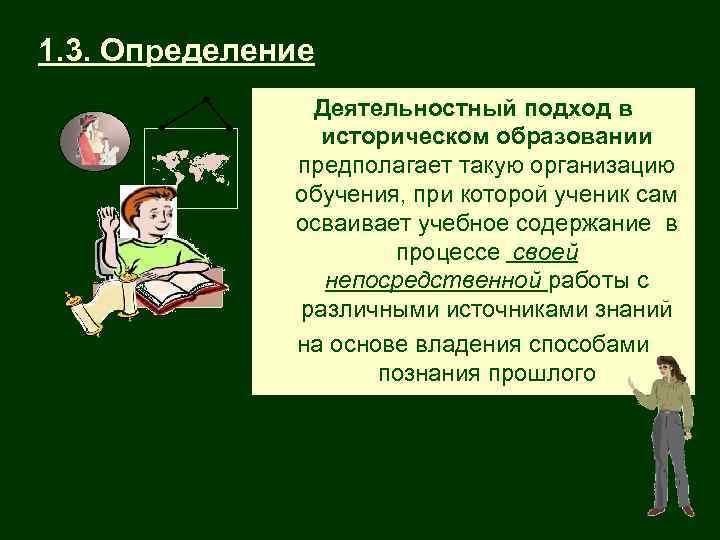 1.3. Определение

Деятельностный подход в историческом образовании предполагает такую организацию обучения, при которой ученик сам осваивает учебное содержание в процессе своей непосредственной работы с различными источниками знаний на основе владения способами познания прошлого